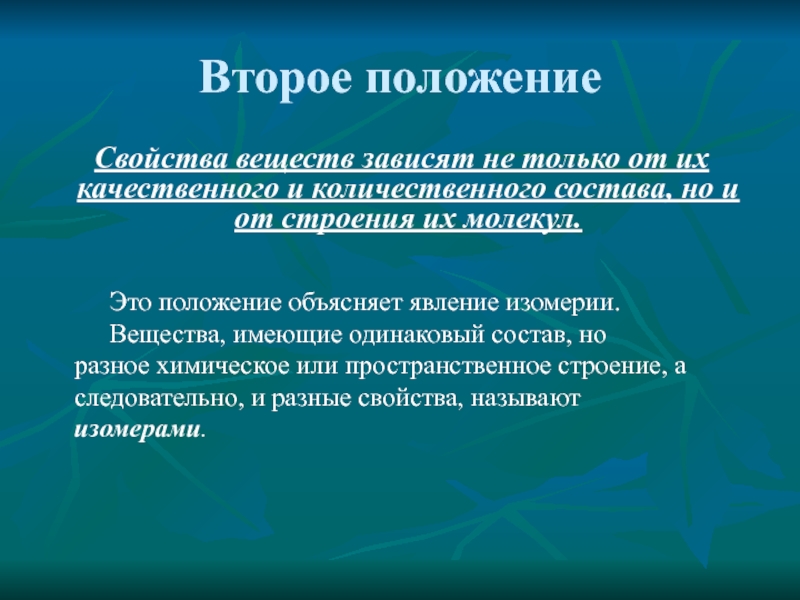 Второе положение

Свойства веществ зависят не только от их качественного и количественного состава, но и от строения их молекул.

Это положение объясняет явление изомерии.

Вещества, имеющие одинаковый состав, но разное химическое или пространственное строение, а следовательно, и разные свойства, называют изомерами.